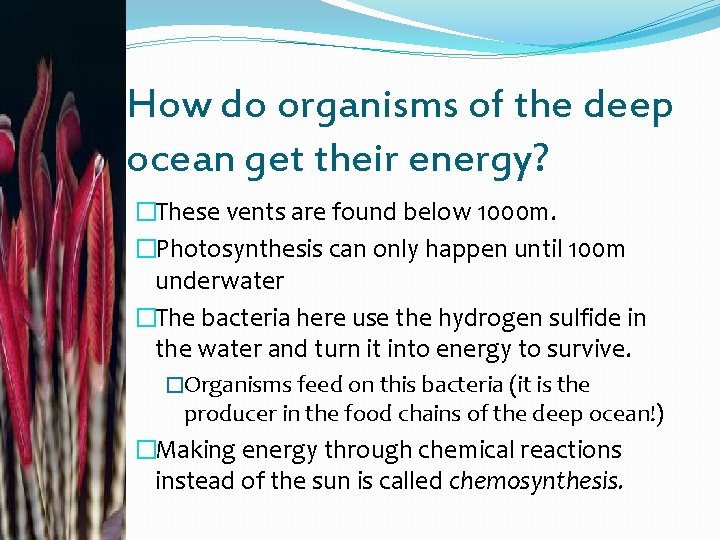 How do organisms of the deep ocean get their energy?

□These vents are found below 1000m.

□Photosynthesis can only happen until 100m underwater

□The bacteria here use the hydrogen sulfide in the water and turn it into energy to survive.

□Organisms feed on this bacteria (it is the producer in the food chains of the deep ocean!)

□Making energy through chemical reactions instead of the sun is called chemosynthesis.